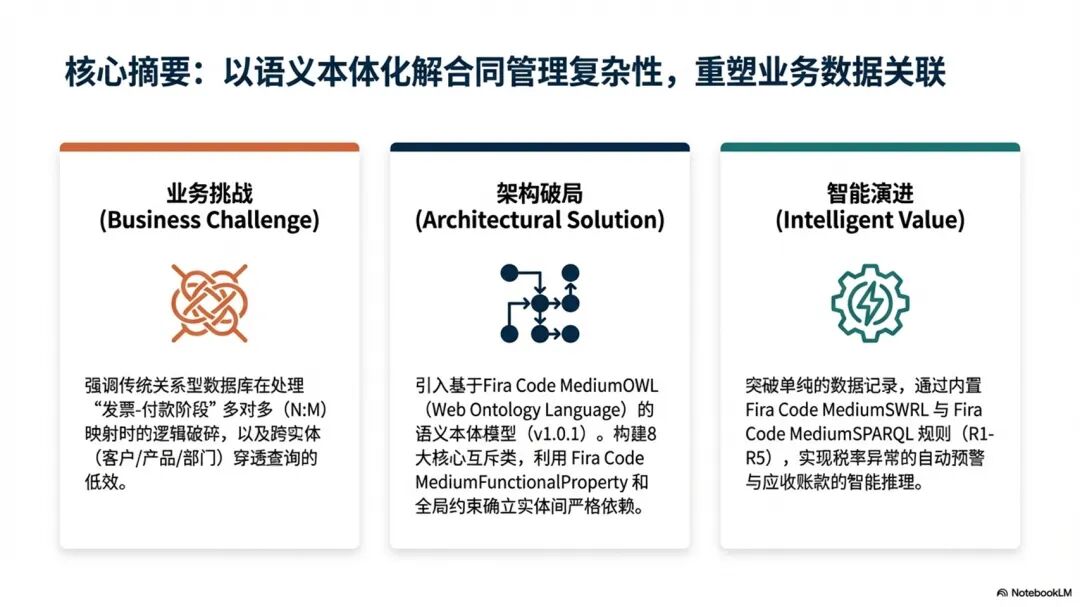 核心摘要：以语义本体化解合同管理复杂性，重塑业务数据关联

业务挑战
(Business Challenge)

强调传统关系型数据库在处理“发票-付款阶段”多对多（N:M）映射时的逻辑破碎，以及跨实体（客户/产品/部门）穿透查询的低效。

架构破局
(Architectural Solution)

引入基于Fira Code MediumOWL（Web Ontology Language）的语义本体模型（v1.0.1）。构建8大核心互斥类，利用 Fira Code MediumFunctionalProperty 和全局约束确立实体间严格依赖。

智能演进
(Intelligent Value)

突破单纯的数据记录，通过内置 Fira Code MediumSWRL 与 Fira Code MediumSPARQL 规则（R1-R5），实现税率异常的自动预警与应收账款的智能推理。

NotebookLM